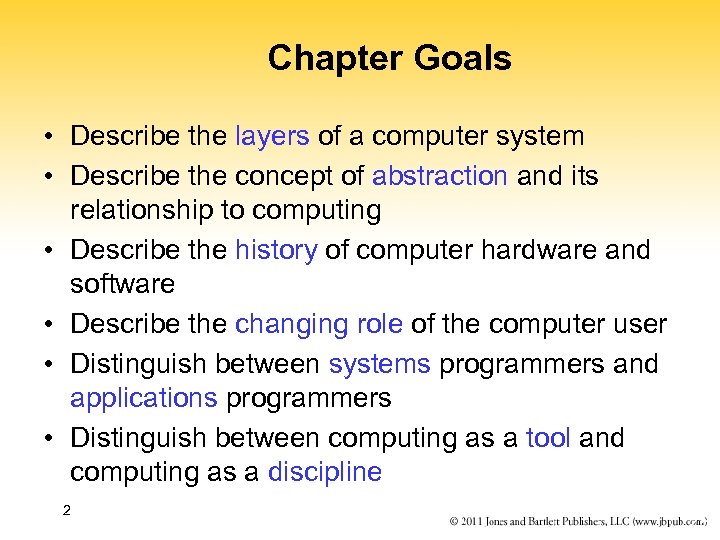 Chapter Goals

• Describe the layers of a computer system
• Describe the concept of abstraction and its relationship to computing
• Describe the history of computer hardware and software
• Describe the changing role of the computer user
• Distinguish between systems programmers and applications programmers
• Distinguish between computing as a tool and computing as a discipline

2

© 2011 Jones and Bartlett Publishers, LLC (www.jbpub.com)